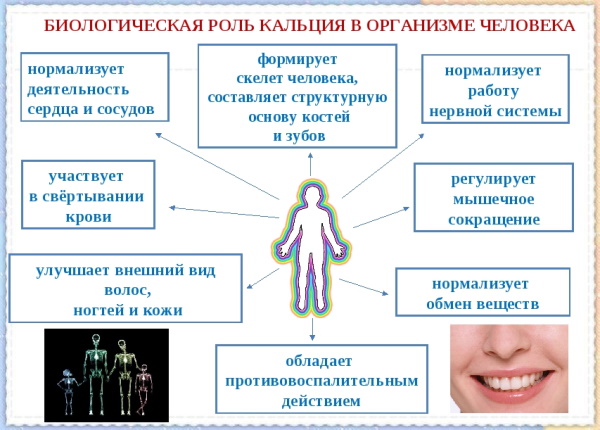 БИОЛОГИЧЕСКАЯ РОЛЬ КАЛЬЦИЯ В ОРГАНИЗМЕ ЧЕЛОВЕКА

нормализует деятельность сердца и сосудов

формирует скелет человека, составляет структурную основу костей и зубов

нормализует работу нервной системы

участвует в свёртывании крови

регулирует мышечное сокращение

улучшает внешний вид волос, ногтей и кожи

нормализует обмен веществ

обладает противовоспалительным действием